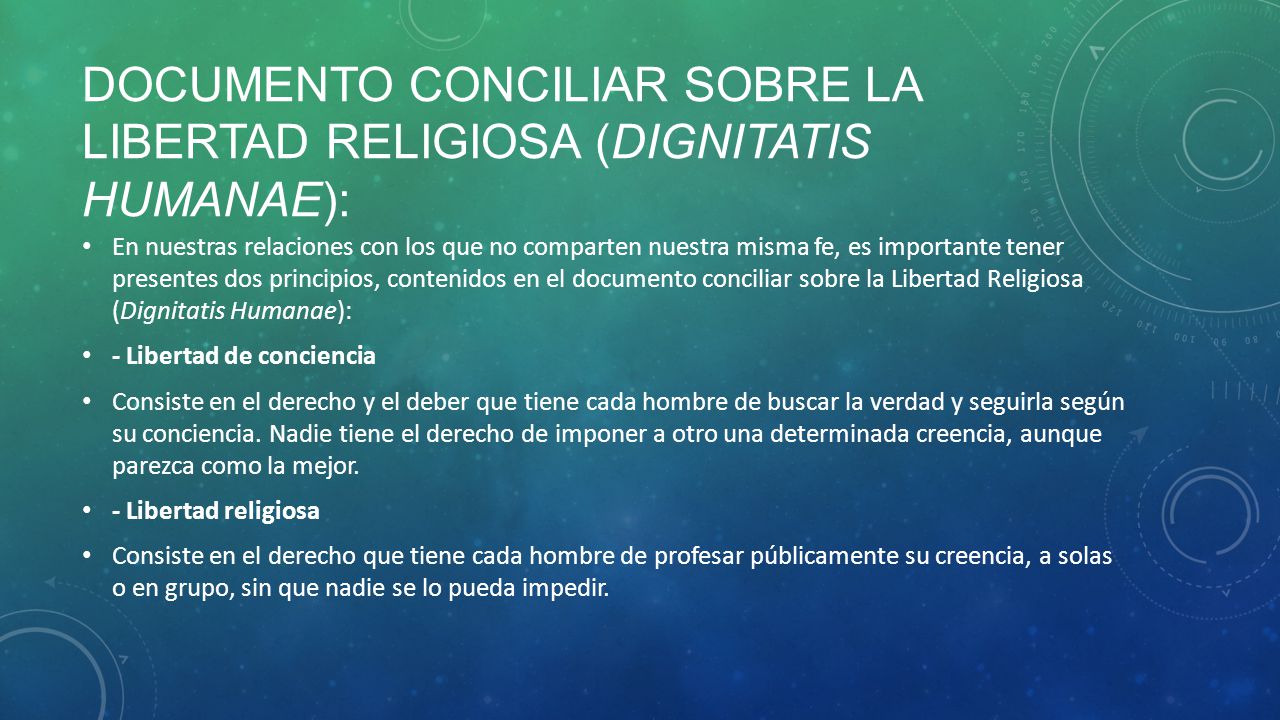 DOCUMENTO CONCILIAR SOBRE LA LIBERTAD RELIGIOSA (DIGNITATIS HUMANAE):

• En nuestras relaciones con los que no comparten nuestra misma fe, es importante tener presentes dos principios, contenidos en el documento conciliar sobre la Libertad Religiosa (Dignitatis Humanae):

• - Libertad de conciencia

• Consiste en el derecho y el deber que tiene cada hombre de buscar la verdad y seguirla según su conciencia. Nadie tiene el derecho de imponer a otro una determinada creencia, aunque parezca como la mejor.

• - Libertad religiosa

• Consiste en el derecho que tiene cada hombre de profesar públicamente su creencia, a solas o en grupo, sin que nadie se lo pueda impedir.